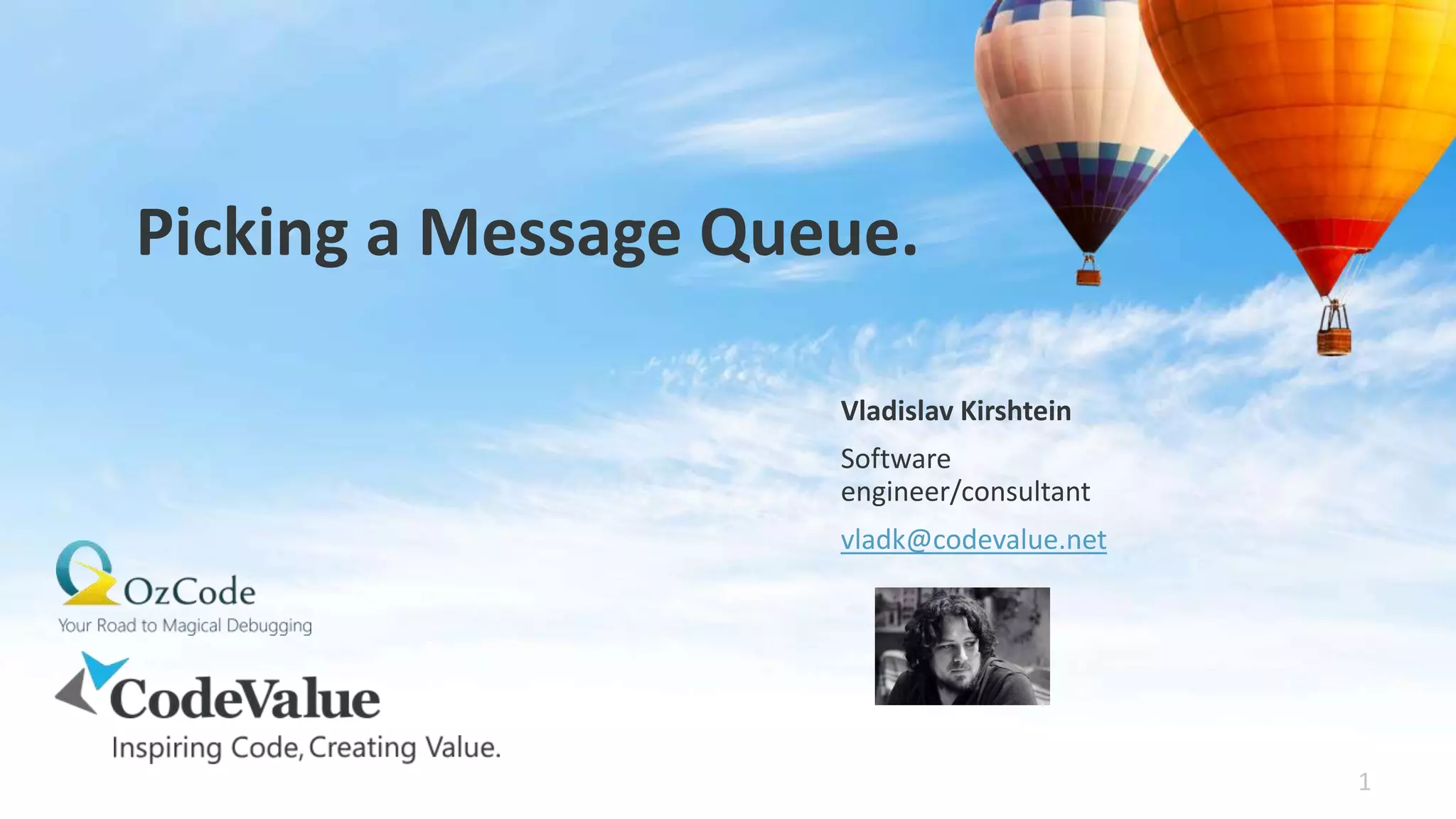 Picking a Message Queue.

Vladislav Kirshtein

Software engineer/consultant

vladk@codevalue.net

OzCode
Your Road to Magical Debugging

CodeValue
Inspiring Code, Creating Value.

1